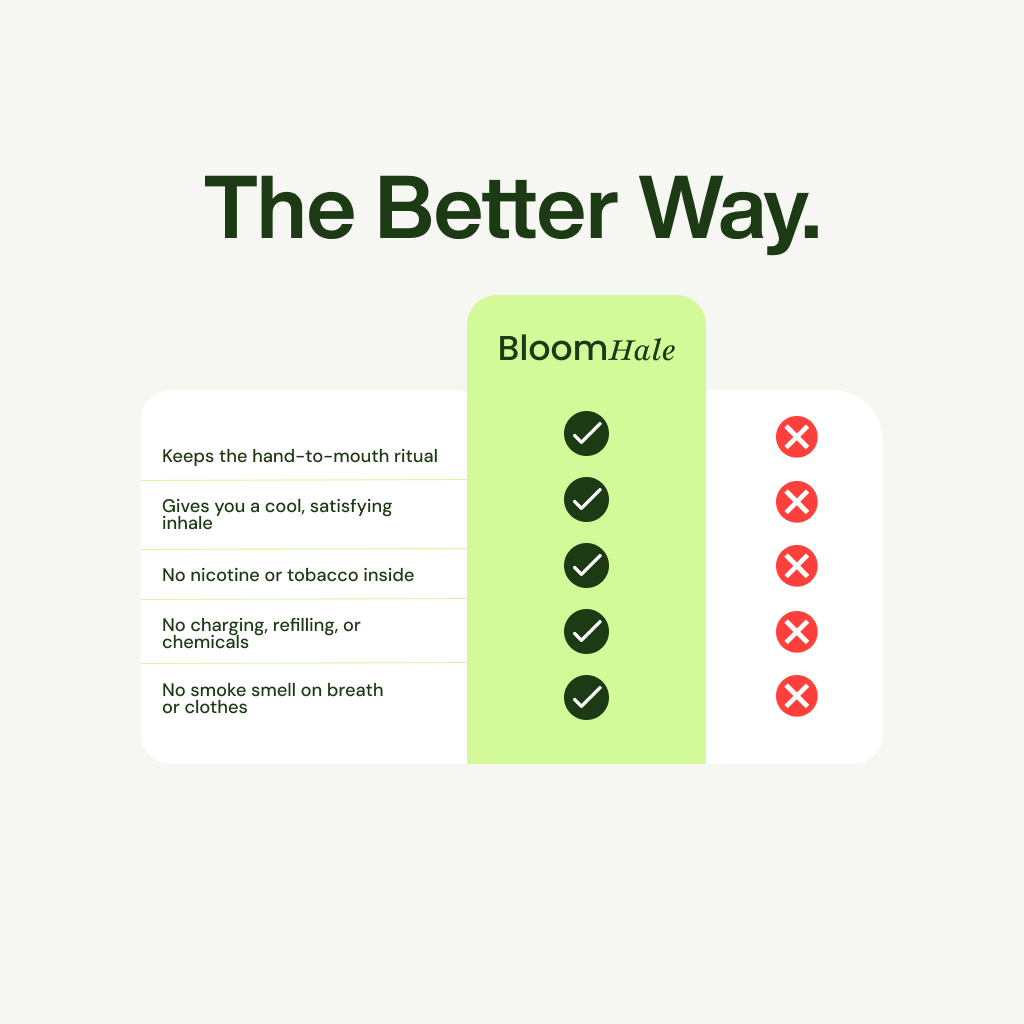 The Better Way.

| | BloomHale | |
|---|---|---|
| Keeps the hand-to-mouth ritual | ✓ | ✗ |
| Gives you a cool, satisfying inhale | ✓ | ✗ |
| No nicotine or tobacco inside | ✓ | ✗ |
| No charging, refilling, or chemicals | ✓ | ✗ |
| No smoke smell on breath or clothes | ✓ | ✗ |